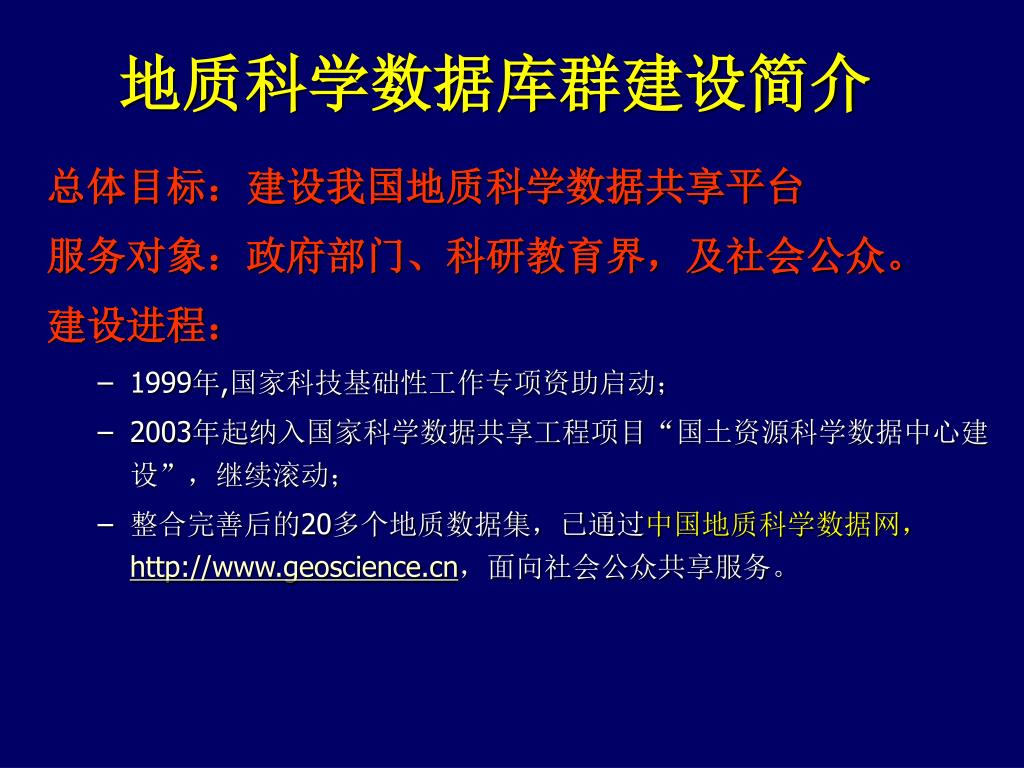 地质科学数据库群建设简介

总体目标：建设我国地质科学数据共享平台

服务对象：政府部门、科研教育界，及社会公众。

建设进程：

– 1999年,国家科技基础性工作专项资助启动；

– 2003年起纳入国家科学数据共享工程项目“国土资源科学数据中心建设”，继续滚动；

– 整合完善后的20多个地质数据集，已通过中国地质科学数据网，http://www.geoscience.cn，面向社会公众共享服务。